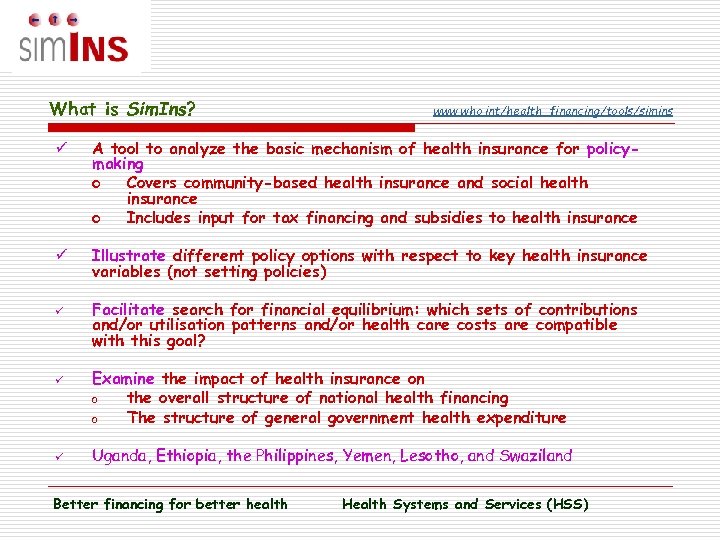 simINS

What is SimIns?

www.who.int/health_financing/tools/simins

✓ A tool to analyze the basic mechanism of health insurance for policy-making

o Covers community-based health insurance and social health insurance

o Includes input for tax financing and subsidies to health insurance

✓ Illustrate different policy options with respect to key health insurance variables (not setting policies)

✓ Facilitate search for financial equilibrium: which sets of contributions and/or utilisation patterns and/or health care costs are compatible with this goal?

✓ Examine the impact of health insurance on

o the overall structure of national health financing

o The structure of general government health expenditure

✓ Uganda, Ethiopia, the Philippines, Yemen, Lesotho, and Swaziland

Better financing for better health

Health Systems and Services (HSS)